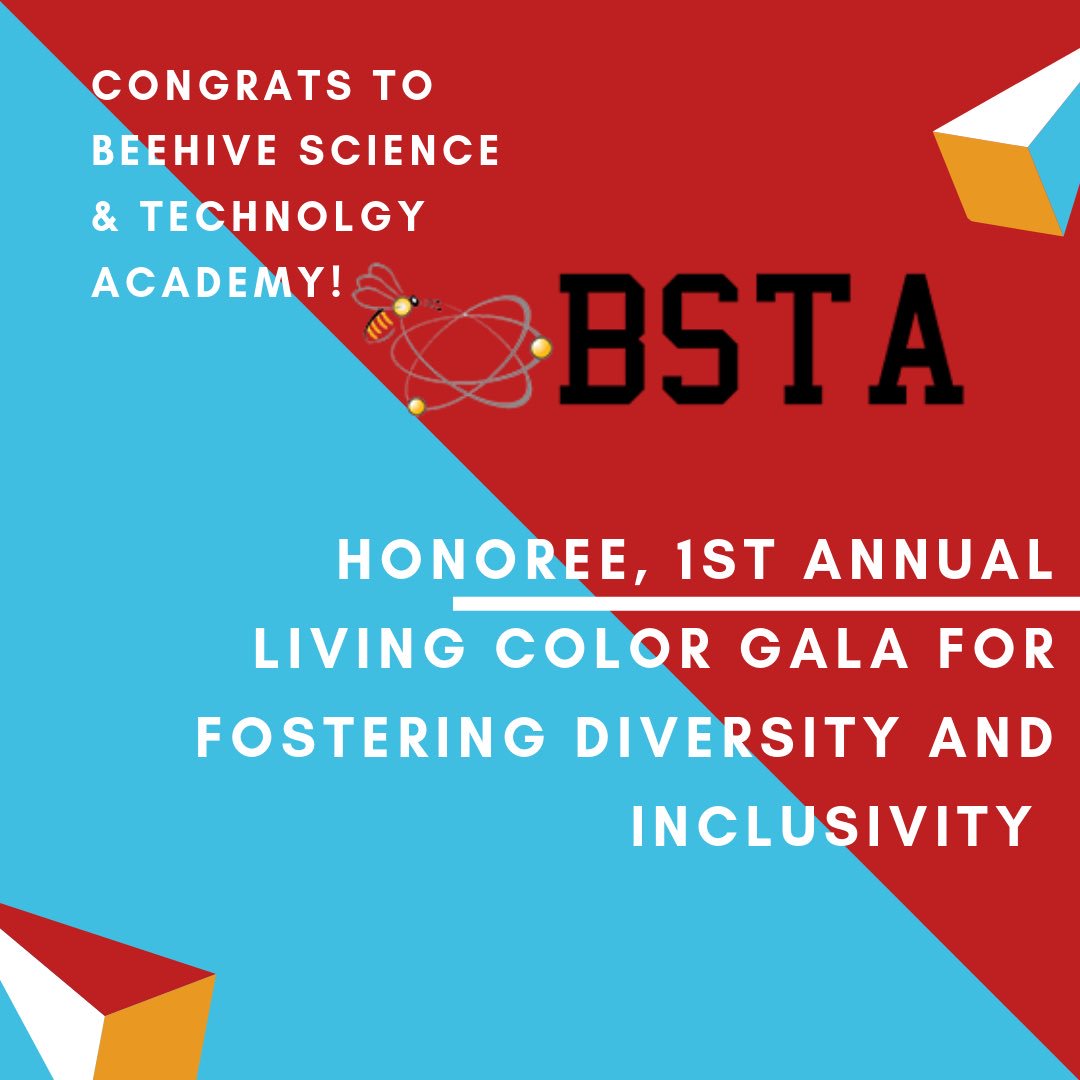 CONGRATS TO BEEHIVE SCIENCE & TECHNOLGY ACADEMY!

BSTA

HONOREE, 1ST ANNUAL LIVING COLOR GALA FOR FOSTERING DIVERSITY AND INCLUSIVITY